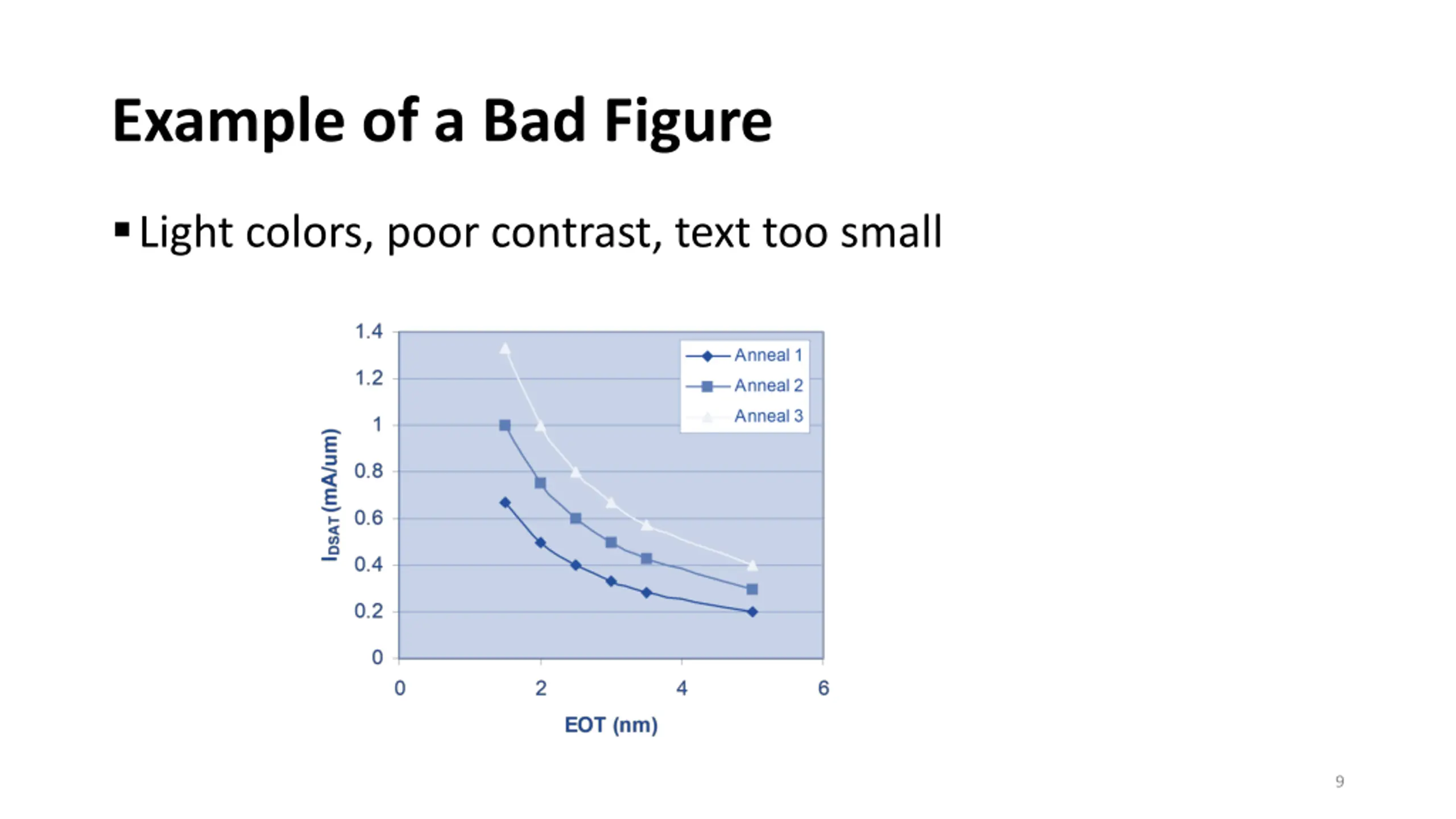 Example of a Bad Figure

▪ Light colors, poor contrast, text too small

1.4
1.2
1
0.8
0.6
0.4
0.2
0

$I_{DSAT}$ (mA/um)

Anneal 1
Anneal 2
Anneal 3

0
2
4
6

EOT (nm)

9